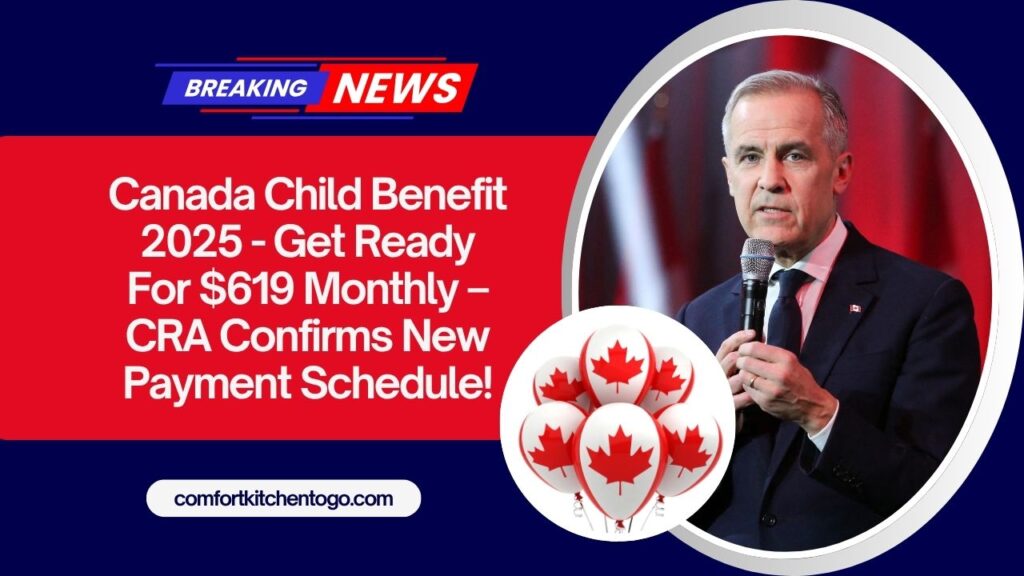 BREAKING NEWS

Canada Child Benefit 2025 - Get Ready For $619 Monthly – CRA Confirms New Payment Schedule!

comfortkitchentogo.com